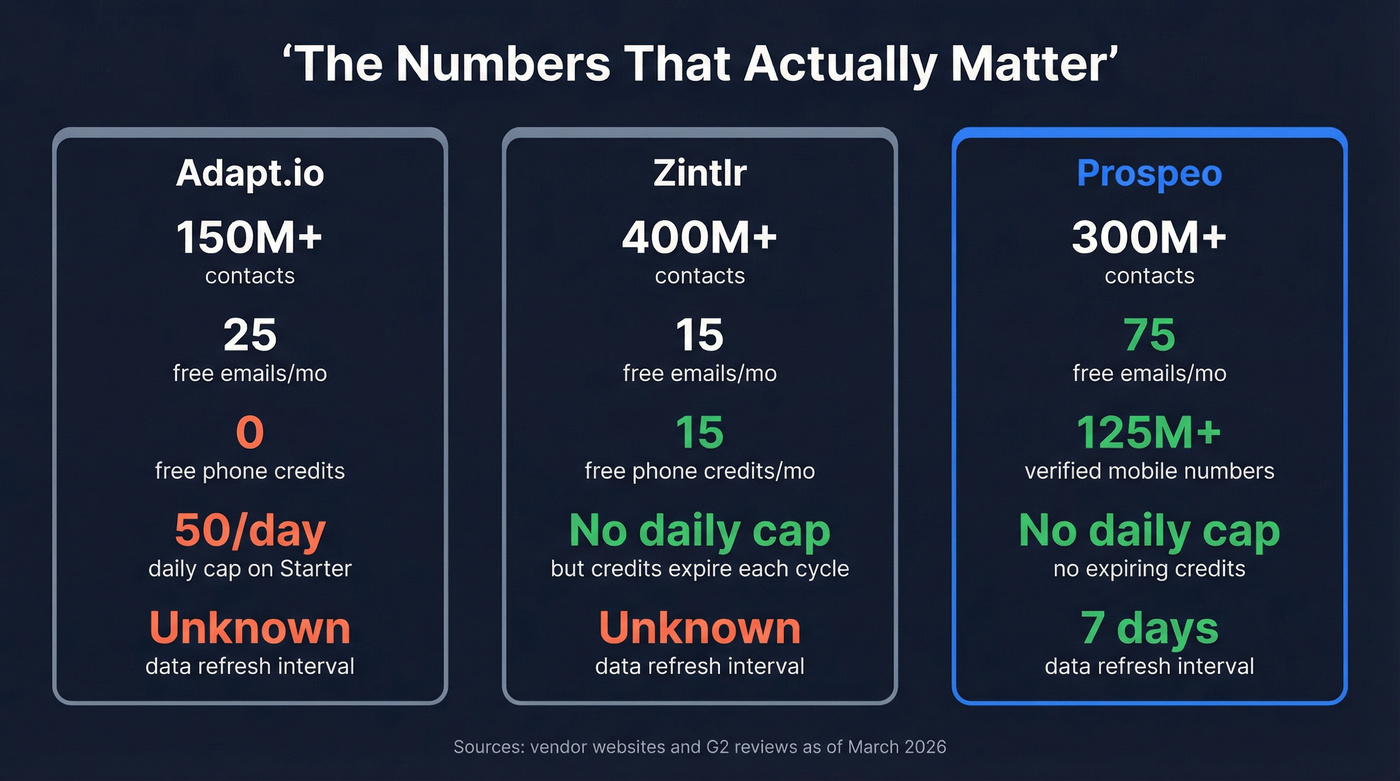 ‘The Numbers That Actually Matter’

Adapt.io

150M+
contacts

25
free emails/mo

0
free phone credits

50/day
daily cap on Starter

Unknown
data refresh interval

Zintlr

400M+
contacts

15
free emails/mo

15
free phone credits/mo

No daily cap
but credits expire each cycle

Unknown
data refresh interval

Prospeo

300M+
contacts

75
free emails/mo

125M+
verified mobile numbers

No daily cap
no expiring credits

7 days
data refresh interval

Sources: vendor websites and G2 reviews as of March 2026